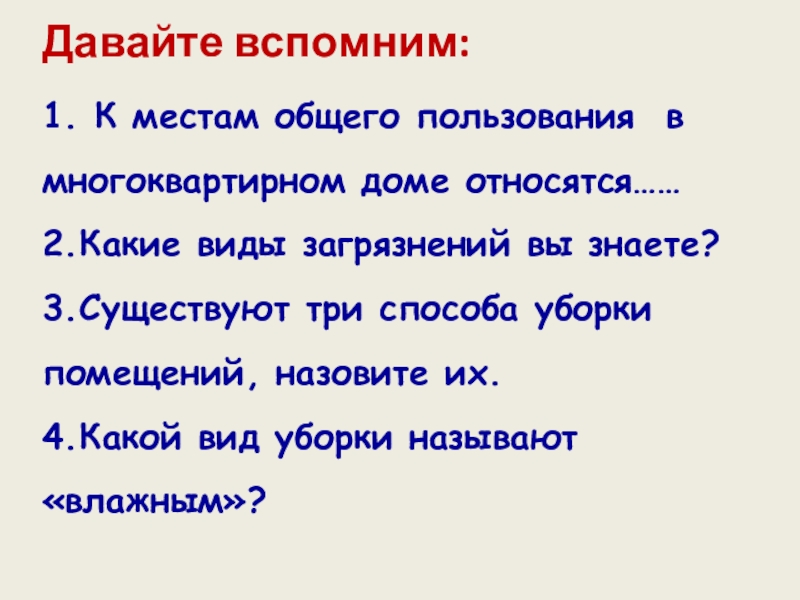 Давайте вспомним:

1. К местам общего пользования в многоквартирном доме относятся……

2.Какие виды загрязнений вы знаете?

3.Существуют три способа уборки помещений, назовите их.

4.Какой вид уборки называют «влажным»?